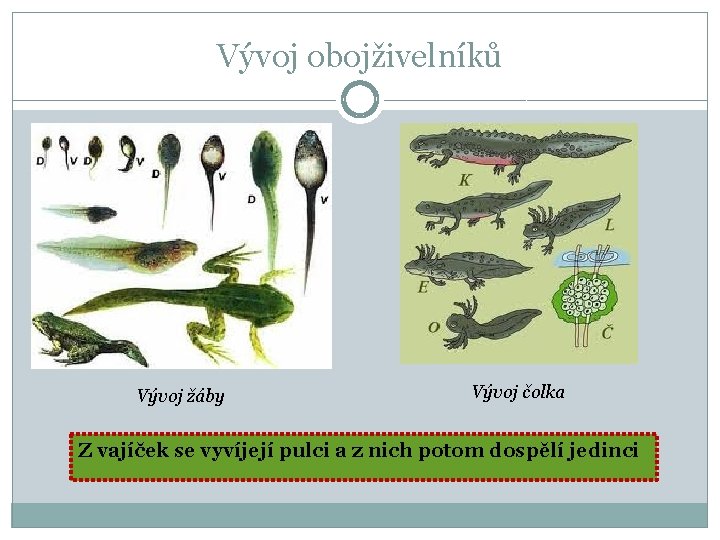 Vývoj obojživelníků

D V D V D V D V

K L E O Č

Vývoj žáby

Vývoj čolka

Z vajíček se vyvíjejí pulci a z nich potom dospělí jedinci